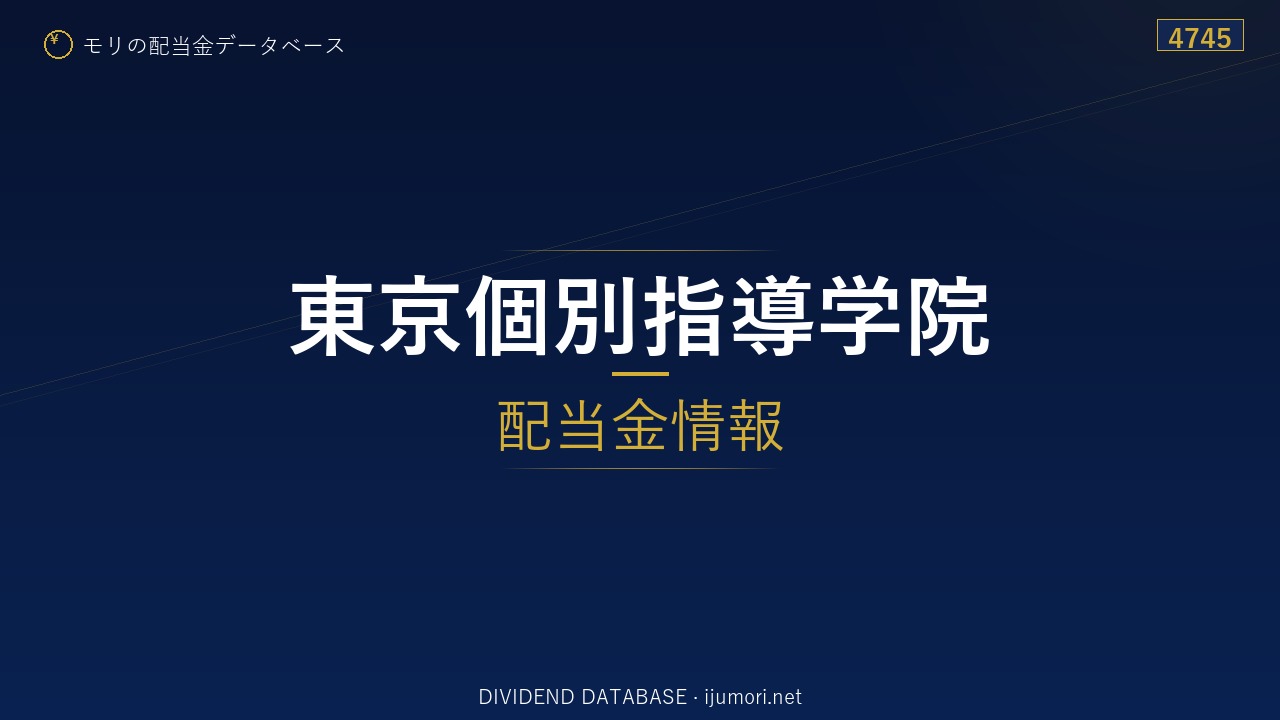 ¥ モリの配当金データベース

4745

東京個別指導学院

配当金情報

DIVIDEND DATABASE · ijumori.net